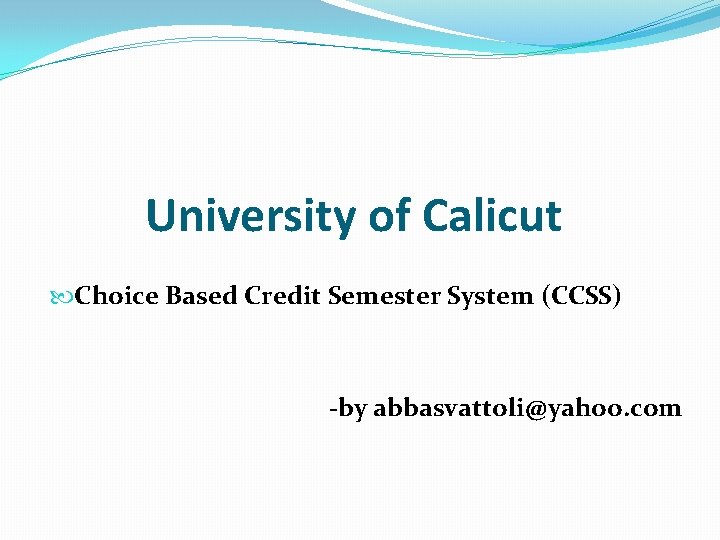 University of Calicut

Choice Based Credit Semester System (CCSS)

-by abbasvattoli@yahoo.com